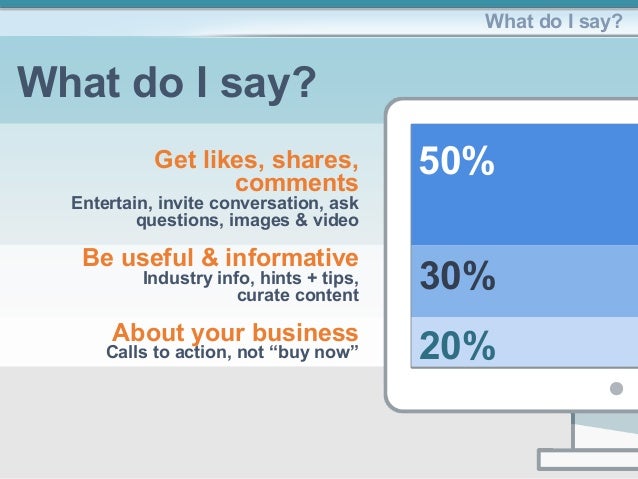 What do I say?

What do I say?

Get likes, shares, comments
Entertain, invite conversation, ask questions, images & video

50%

Be useful & informative
Industry info, hints + tips, curate content

30%

About your business
Calls to action, not “buy now”

20%